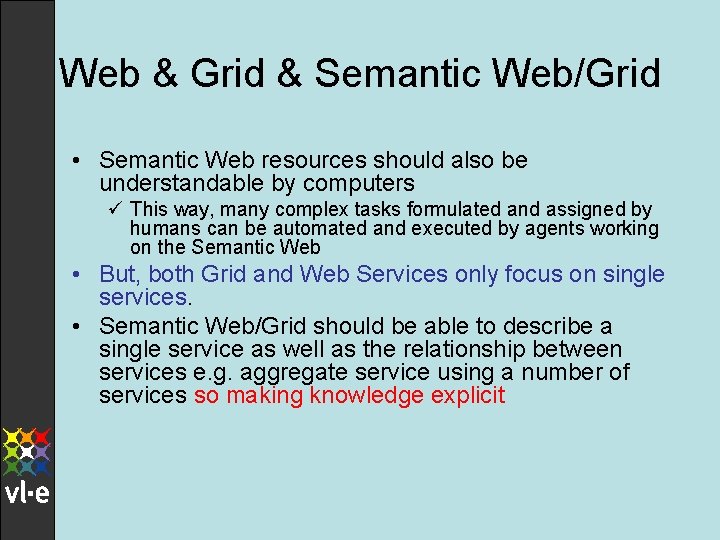 Web & Grid & Semantic Web/Grid

• Semantic Web resources should also be understandable by computers
  ✓ This way, many complex tasks formulated and assigned by humans can be automated and executed by agents working on the Semantic Web
• But, both Grid and Web Services only focus on single services.
• Semantic Web/Grid should be able to describe a single service as well as the relationship between services e.g. aggregate service using a number of services so making knowledge explicit

vl·e